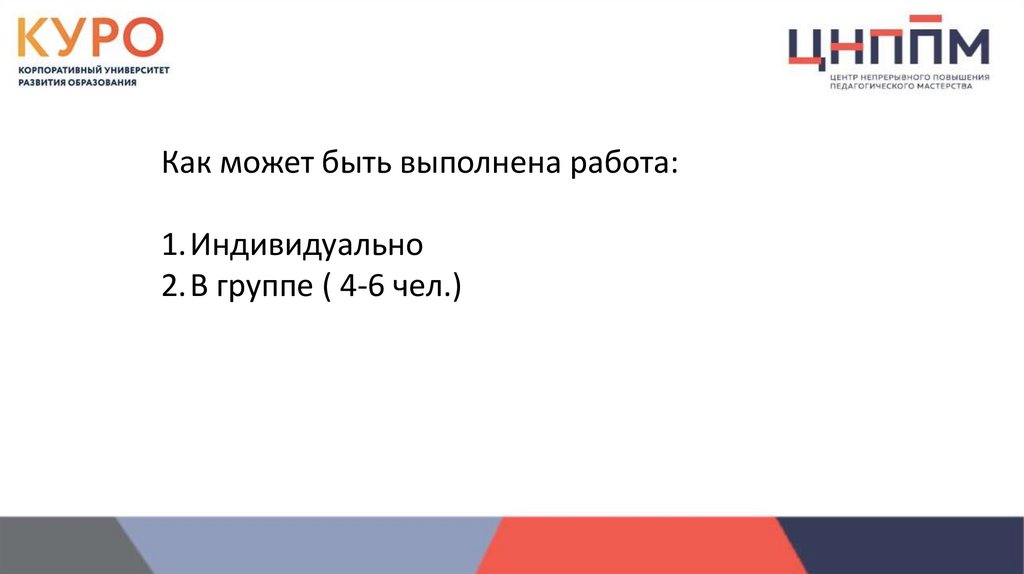 КУРО
КОРПОРАТИВНЫЙ УНИВЕРСИТЕТ РАЗВИТИЯ ОБРАЗОВАНИЯ

ЦНППМ
ЦЕНТР НЕПРЕРЫВНОГО ПОВЫШЕНИЯ ПЕДАГОГИЧЕСКОГО МАСТЕРСТВА

Как может быть выполнена работа:

1. Индивидуально
2. В группе ( 4-6 чел.)